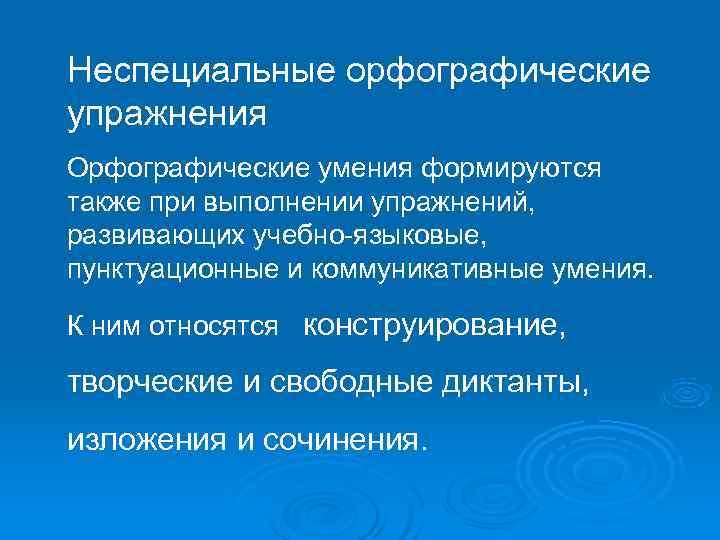 Неспециальные орфографические упражнения

Орфографические умения формируются также при выполнении упражнений, развивающих учебно-языковые, пунктуационные и коммуникативные умения.

К ним относятся конструирование,

творческие и свободные диктанты,

изложения и сочинения.